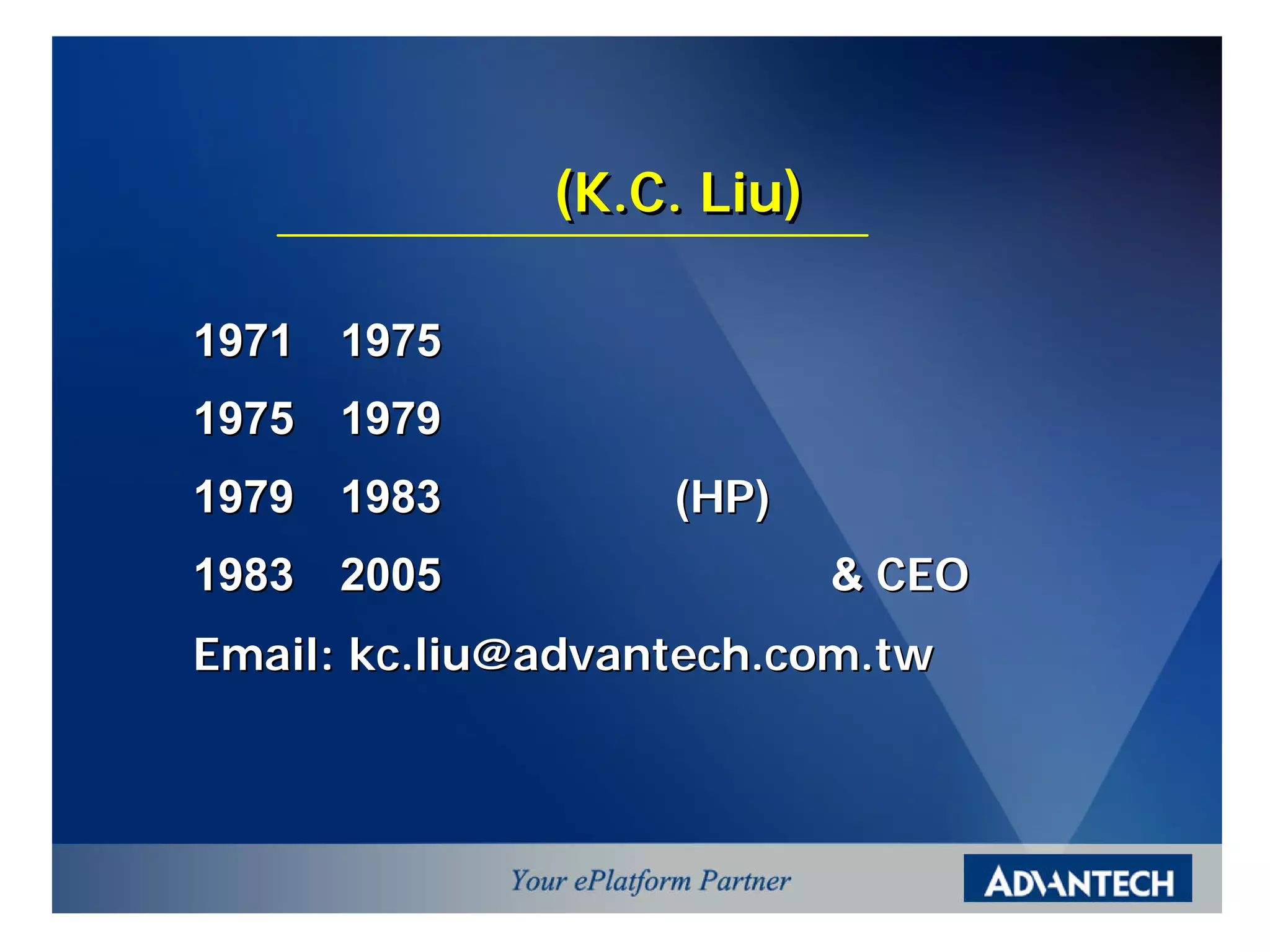 (K.C. Liu)

1971 1975

1975 1979

1979 1983 (HP)

1983 2005 & CEO

Email: kc.liu@advantech.com.tw

Your ePlatform Partner

ADVANTECH